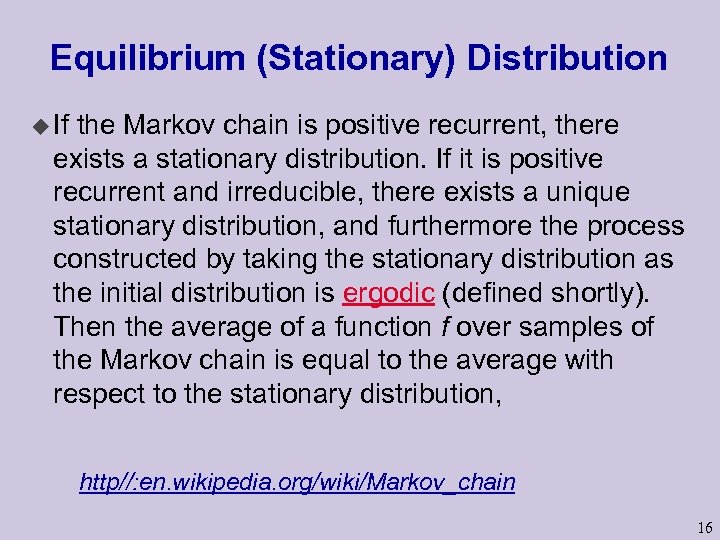 Equilibrium (Stationary) Distribution

If the Markov chain is positive recurrent, there exists a stationary distribution. If it is positive recurrent and irreducible, there exists a unique stationary distribution, and furthermore the process constructed by taking the stationary distribution as the initial distribution is ergodic (defined shortly). Then the average of a function $f$ over samples of the Markov chain is equal to the average with respect to the stationary distribution,

http//:en.wikipedia.org/wiki/Markov_chain

16